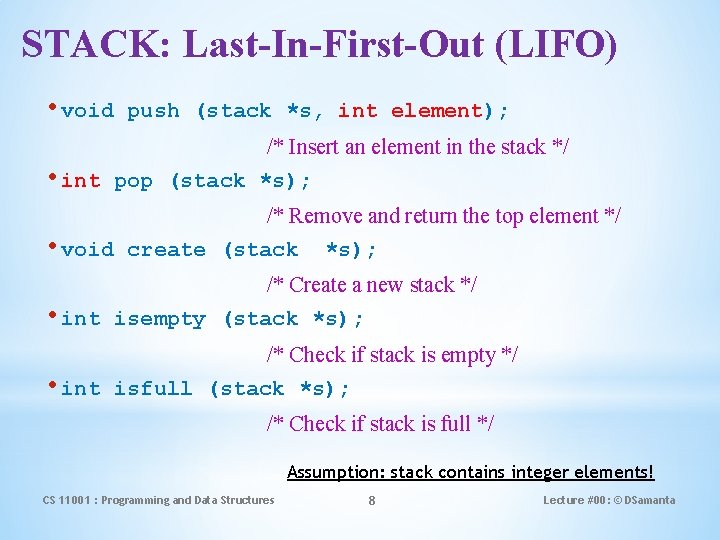 STACK: Last-In-First-Out (LIFO)

• void push (stack *s, int element);

/* Insert an element in the stack */

• int pop (stack *s);

/* Remove and return the top element */

• void create (stack *s);

/* Create a new stack */

• int isempty (stack *s);

/* Check if stack is empty */

• int isfull (stack *s);

/* Check if stack is full */

Assumption: stack contains integer elements!

CS 11001 : Programming and Data Structures

8

Lecture #00: © DSamanta